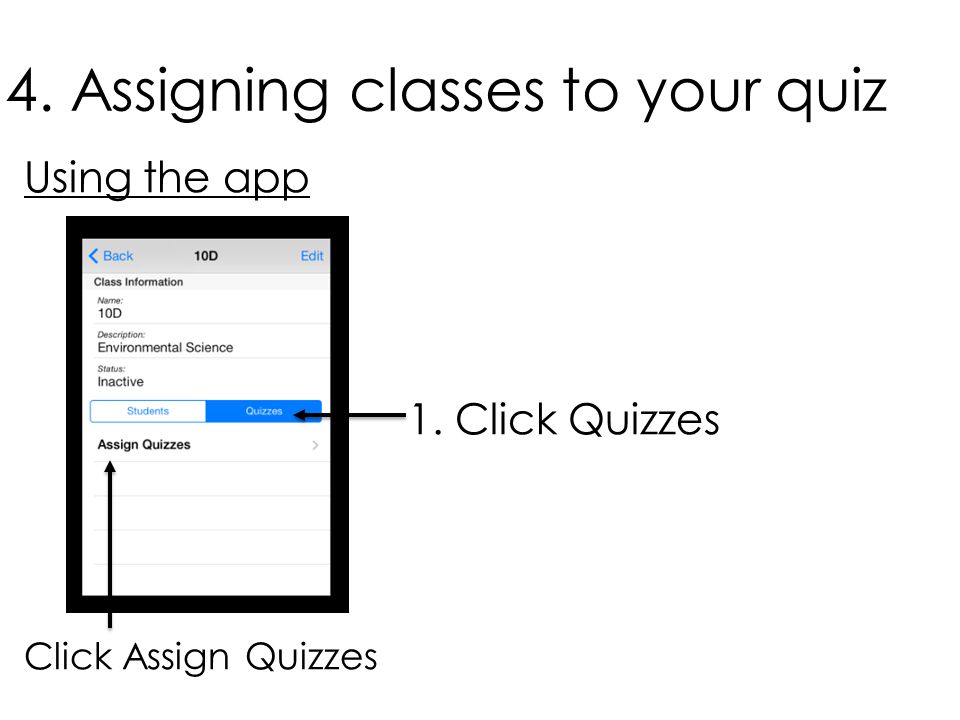 4. Assigning classes to your quiz

Using the app

Back 10D Edit

Class Information

Name:
10D

Description:
Environmental Science

Status:
Inactive

Students Quizzes

Assign Quizzes

1. Click Quizzes

Click Assign Quizzes